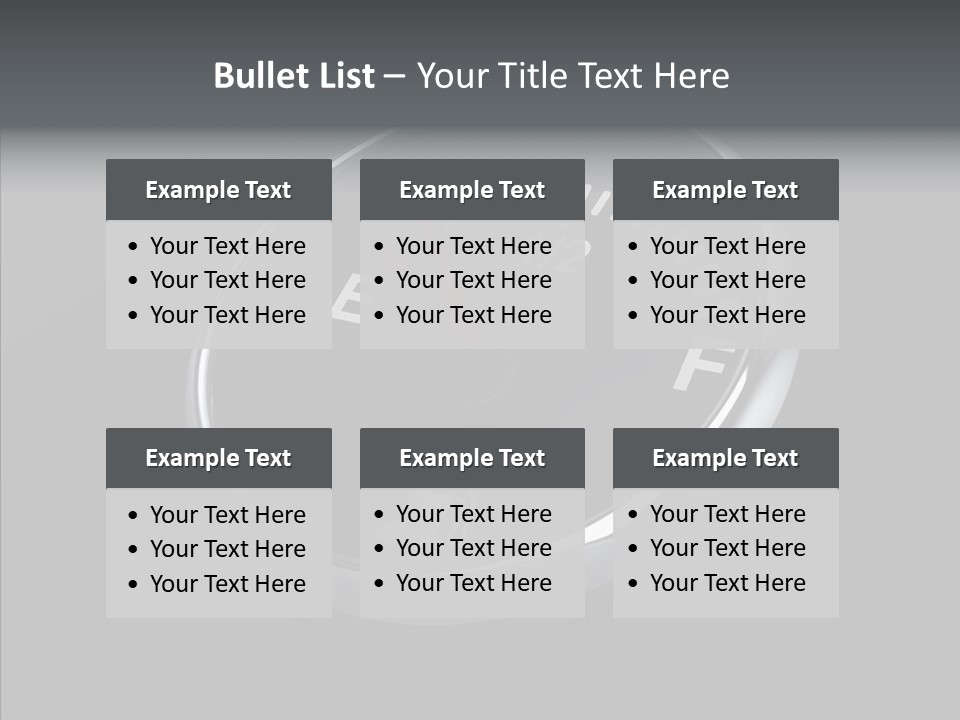 Bullet List – Your Title Text Here

Example Text
• Your Text Here
• Your Text Here
• Your Text Here

Example Text
• Your Text Here
• Your Text Here
• Your Text Here

Example Text
• Your Text Here
• Your Text Here
• Your Text Here

Example Text
• Your Text Here
• Your Text Here
• Your Text Here

Example Text
• Your Text Here
• Your Text Here
• Your Text Here

Example Text
• Your Text Here
• Your Text Here
• Your Text Here